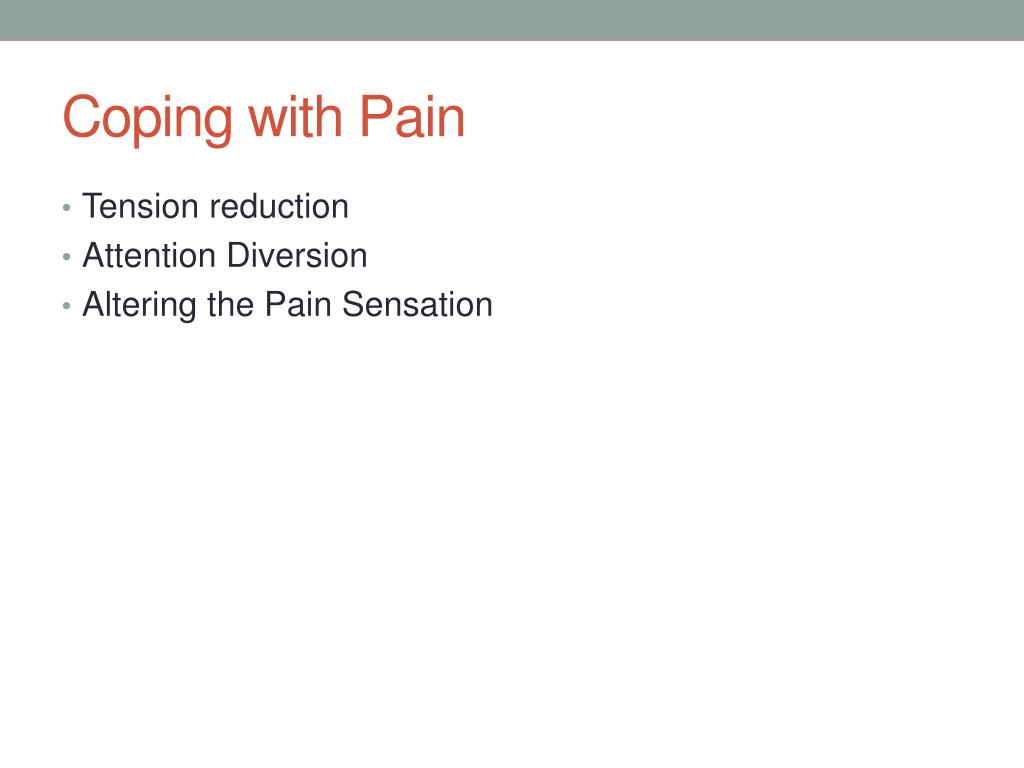 Coping with Pain

• Tension reduction
• Attention Diversion
• Altering the Pain Sensation